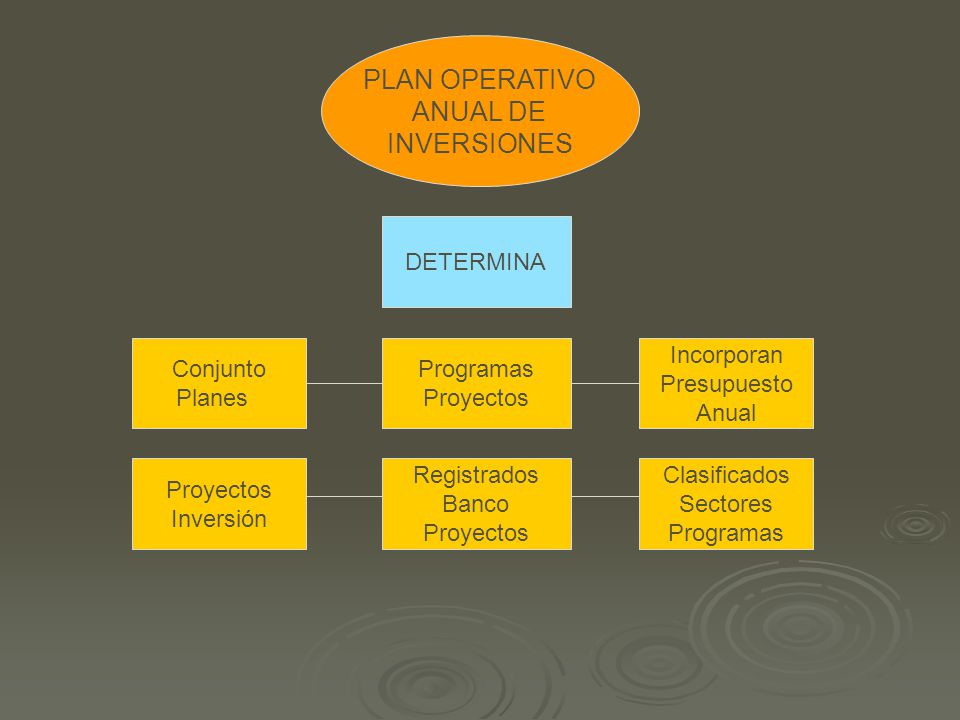 PLAN OPERATIVO ANUAL DE INVERSIONES

DETERMINA

Conjunto Planes

Programas Proyectos

Incorporan Presupuesto Anual

Proyectos Inversión

Registrados Banco Proyectos

Clasificados Sectores Programas